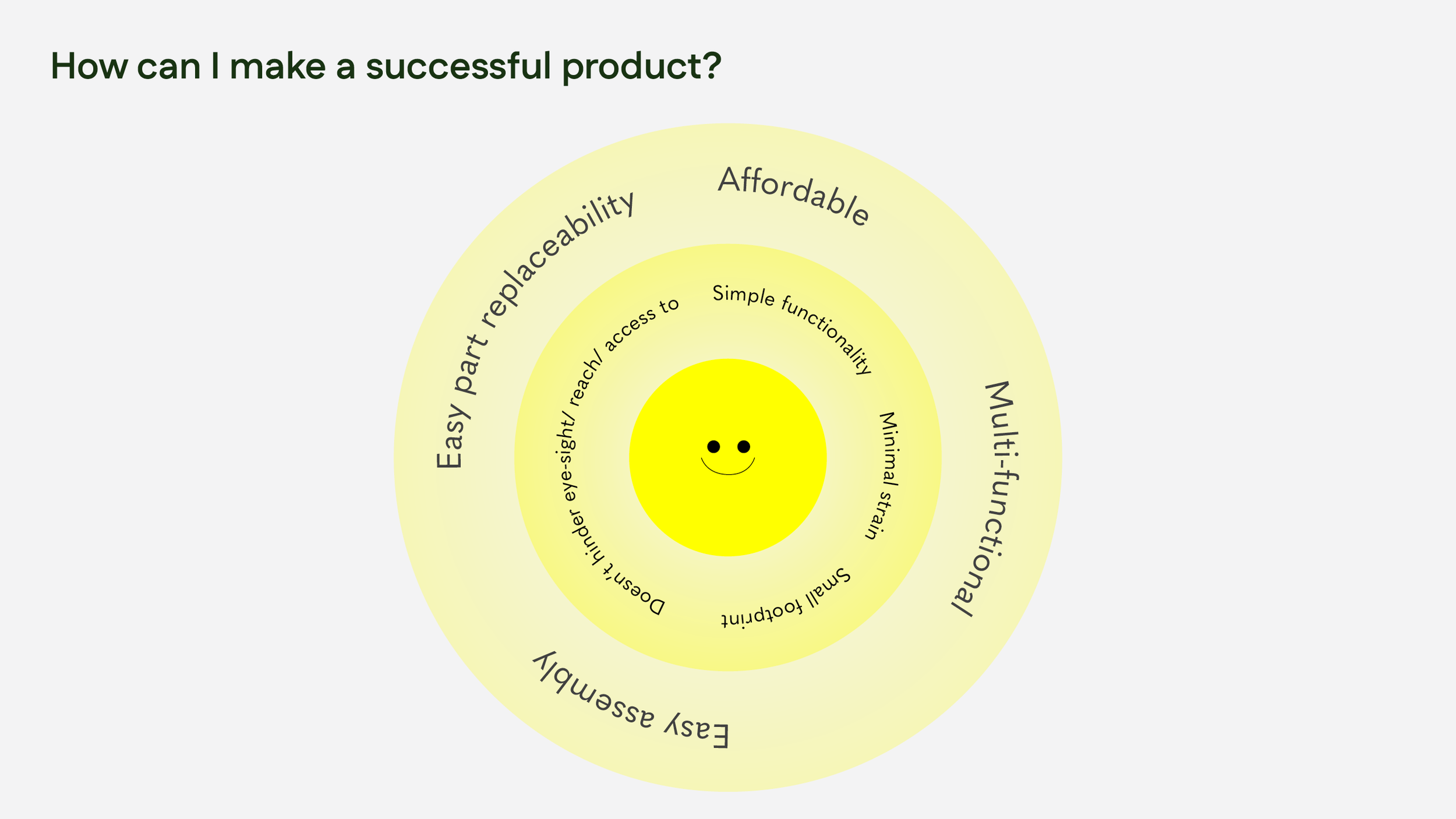 How can I make a successful product?

Affordable

Multi-functional

Easy assembly

Easy part replaceability

Simple functionality

Minimal strain

Small footprint

Doesn't hinder eye-sight/ reach/ access to